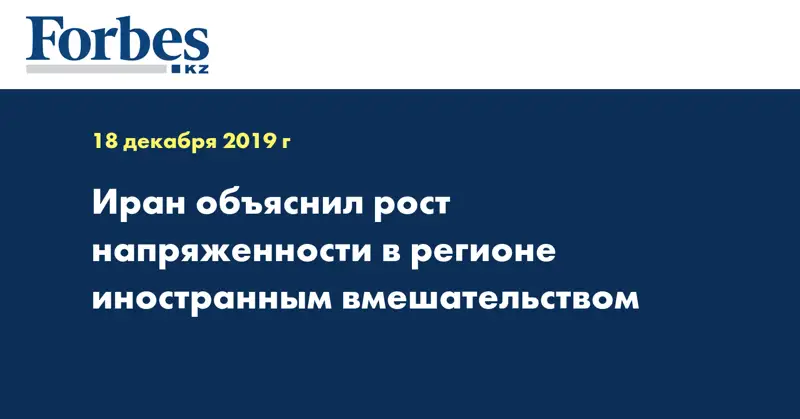 Forbes
KZ

18 декабря 2019 г

Иран объяснил рост напряженности в регионе иностранным вмешательством